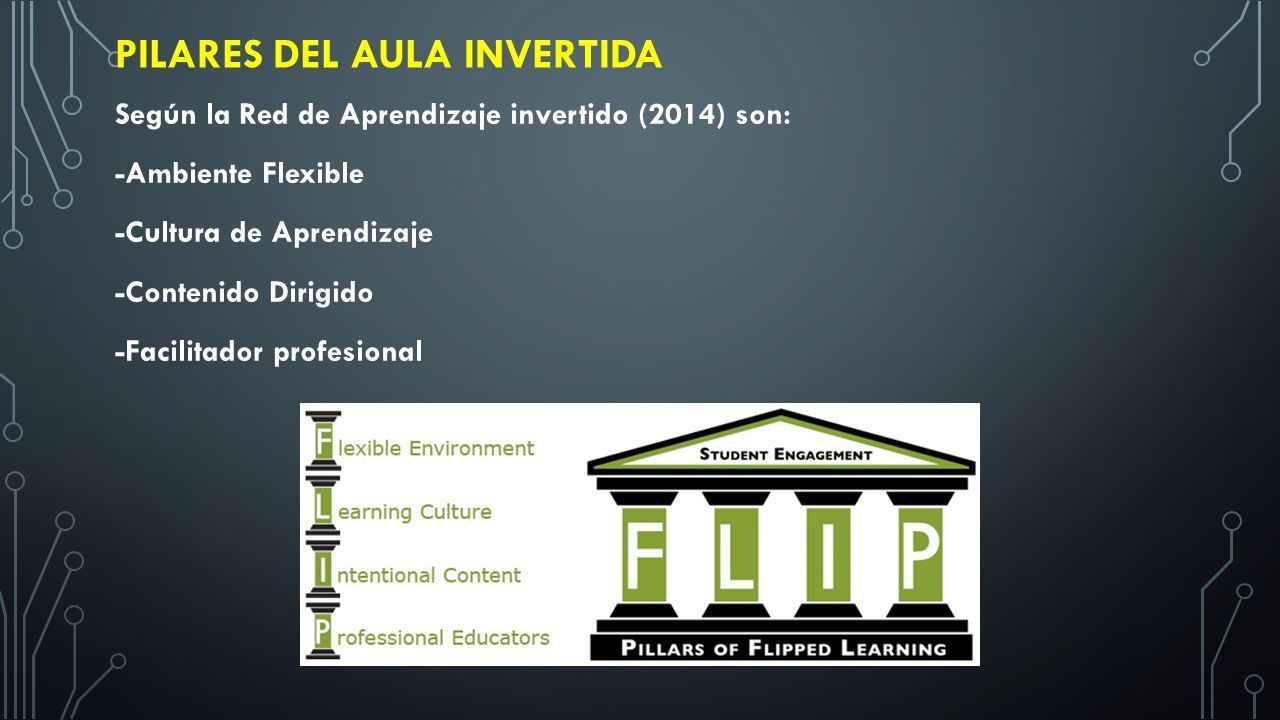 PILARES DEL AULA INVERTIDA

Según la Red de Aprendizaje invertido (2014) son:

-Ambiente Flexible

-Cultura de Aprendizaje

-Contenido Dirigido

-Facilitador profesional

Flexible Environment

Learning Culture

Intentional Content

Professional Educators

STUDENT ENGAGEMENT

F L I P

PILLARS OF FLIPPED LEARNING